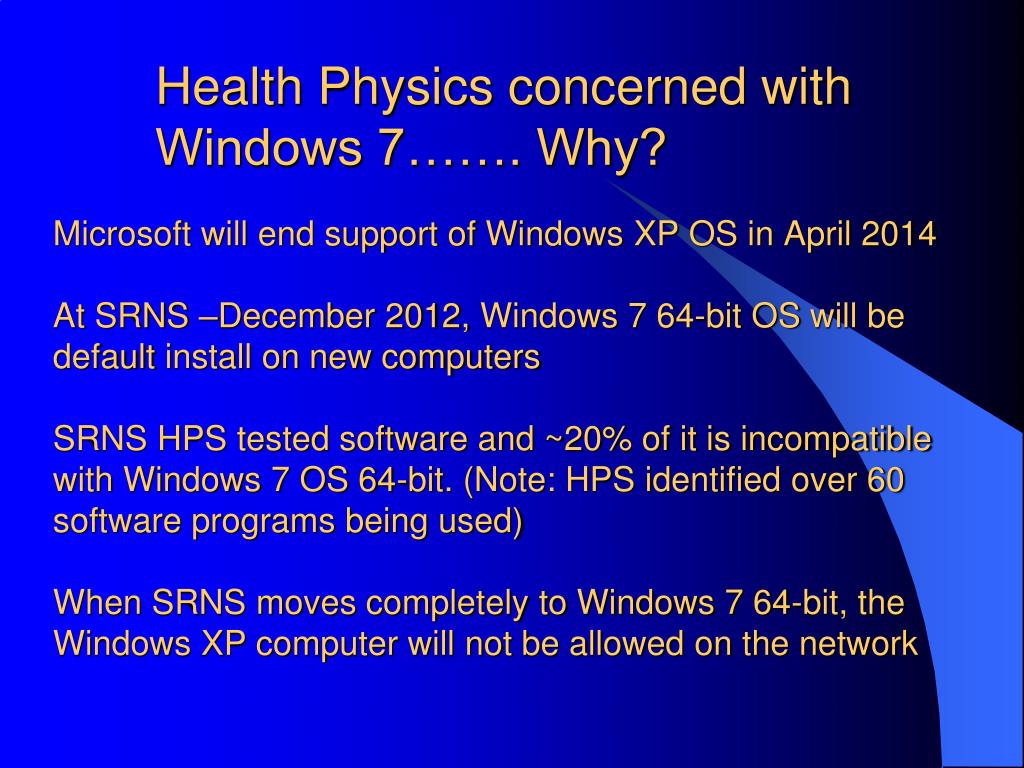 Health Physics concerned with Windows 7……. Why?

Microsoft will end support of Windows XP OS in April 2014

At SRNS –December 2012, Windows 7 64-bit OS will be default install on new computers

SRNS HPS tested software and ~20% of it is incompatible with Windows 7 OS 64-bit. (Note: HPS identified over 60 software programs being used)

When SRNS moves completely to Windows 7 64-bit, the Windows XP computer will not be allowed on the network